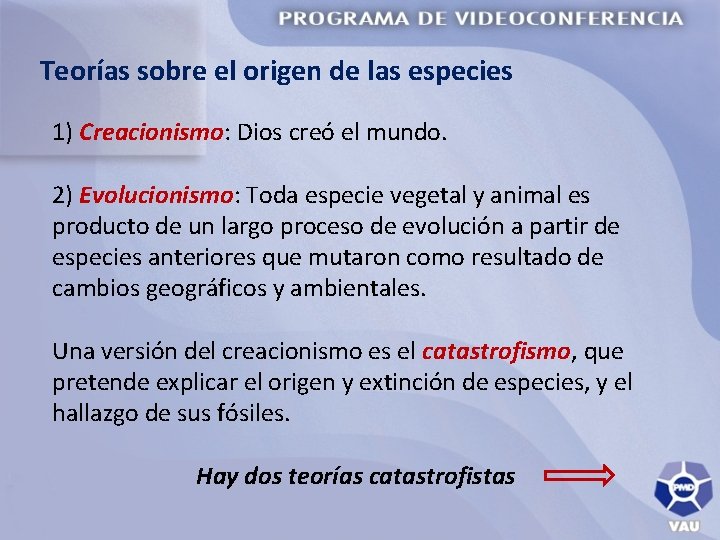 PROGRAMA DE VIDEOCONFERENCIA

Teorías sobre el origen de las especies

1) Creacionismo: Dios creó el mundo.

2) Evolucionismo: Toda especie vegetal y animal es producto de un largo proceso de evolución a partir de especies anteriores que mutaron como resultado de cambios geográficos y ambientales.

Una versión del creacionismo es el catastrofismo, que pretende explicar el origen y extinción de especies, y el hallazgo de sus fósiles.

Hay dos teorías catastrofistas

PMD

VAU